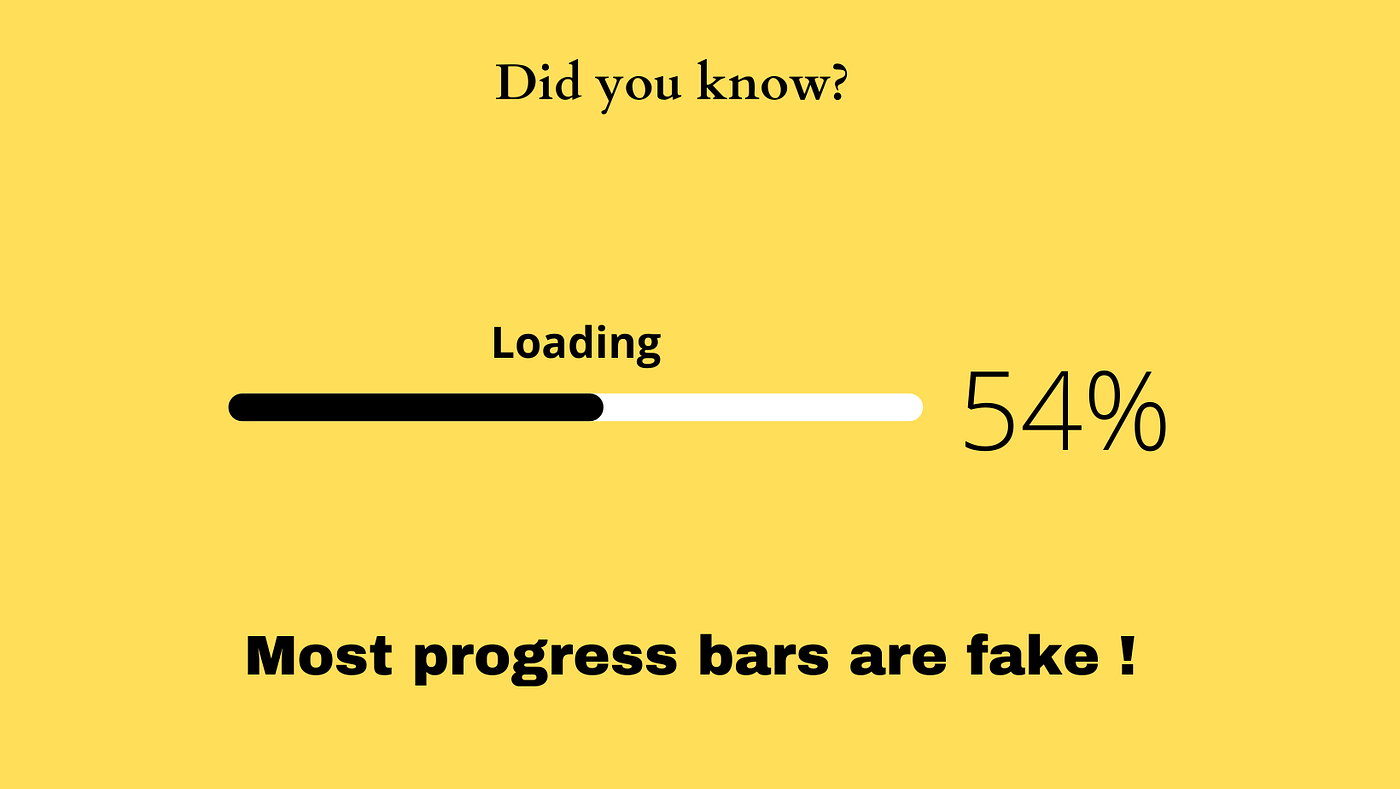 Did you know?

Loading

54%

Most progress bars are fake !